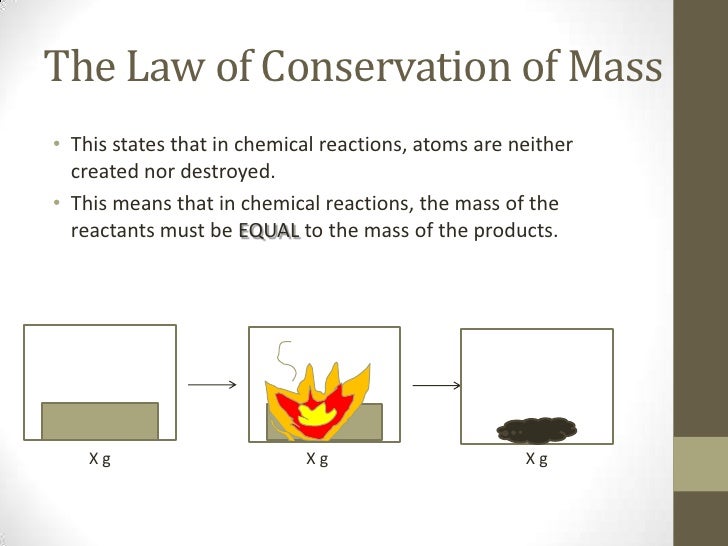 The Law of Conservation of Mass

• This states that in chemical reactions, atoms are neither created nor destroyed.
• This means that in chemical reactions, the mass of the reactants must be EQUAL to the mass of the products.

X g

X g

X g